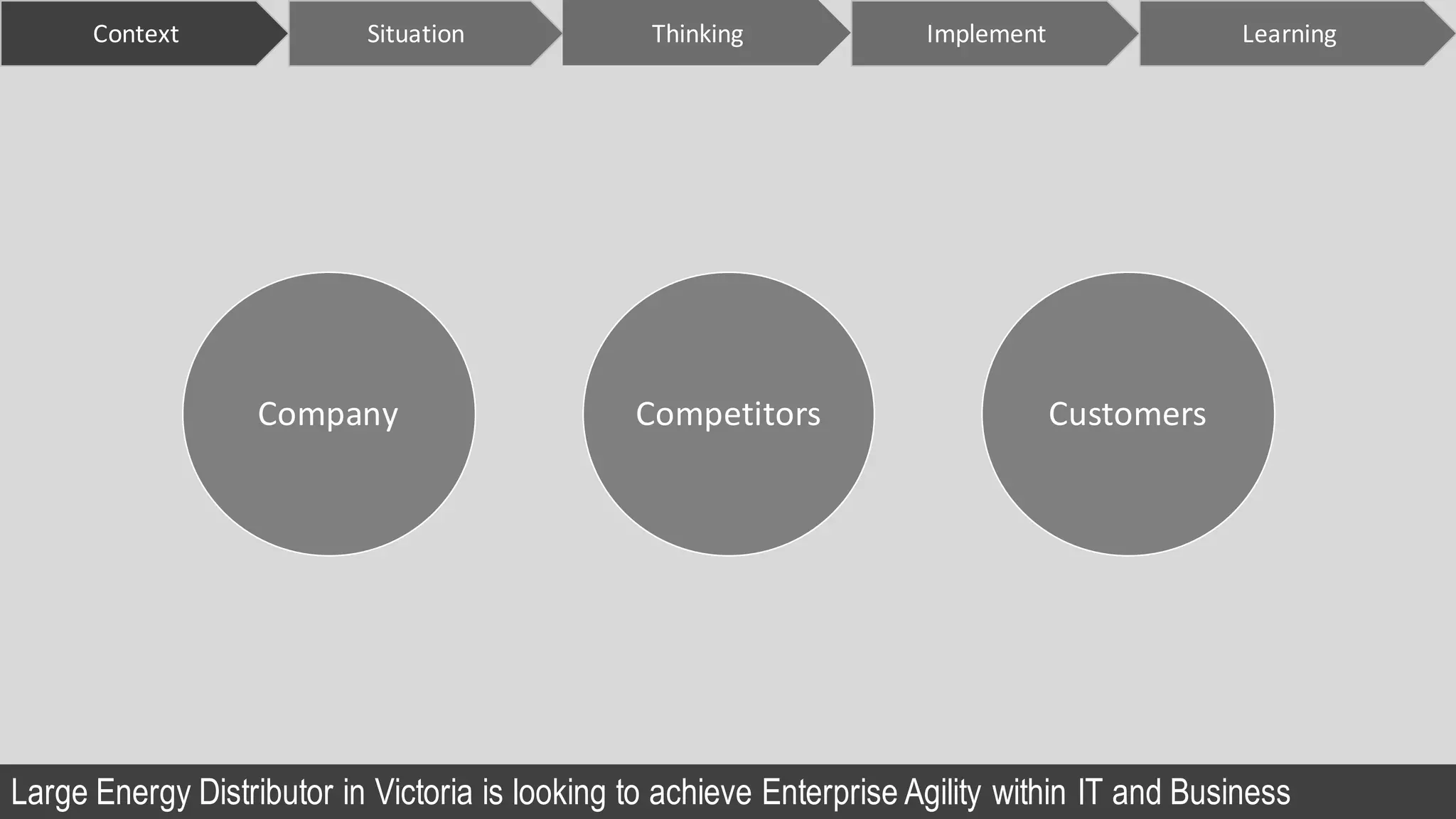 Context
Situation
Thinking
Implement
Learning

Company

Competitors

Customers

Large Energy Distributor in Victoria is looking to achieve Enterprise Agility within IT and Business